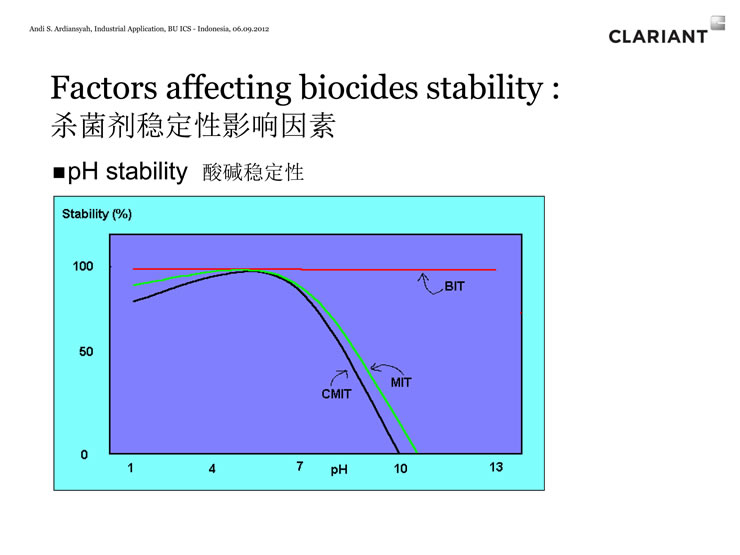 Andi S. Ardiansyah, Industrial Application, BU ICS - Indonesia, 06.09.2012

CLARIANT

Factors affecting biocides stability :
杀菌剂稳定性影响因素

■pH stability 酸碱稳定性

Stability (%)

100

50

0

BIT

MIT

CMIT

1 4 7 pH 10 13